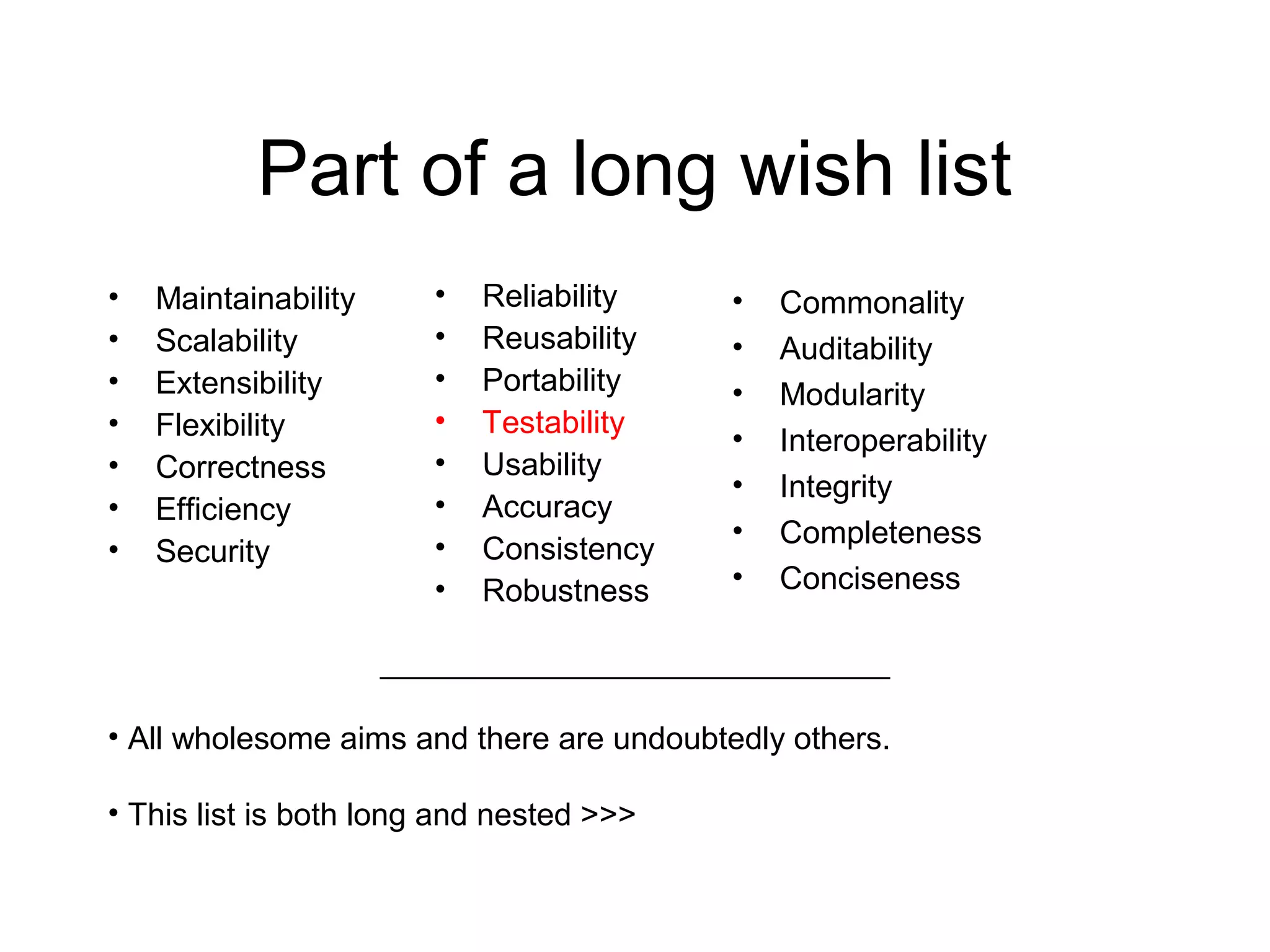 Part of a long wish list

• Maintainability
• Scalability
• Extensibility
• Flexibility
• Correctness
• Efficiency
• Security

• Reliability
• Reusability
• Portability
• Testability
• Usability
• Accuracy
• Consistency
• Robustness

• Commonality
• Auditability
• Modularity
• Interoperability
• Integrity
• Completeness
• Conciseness

• All wholesome aims and there are undoubtedly others.

• This list is both long and nested >>>